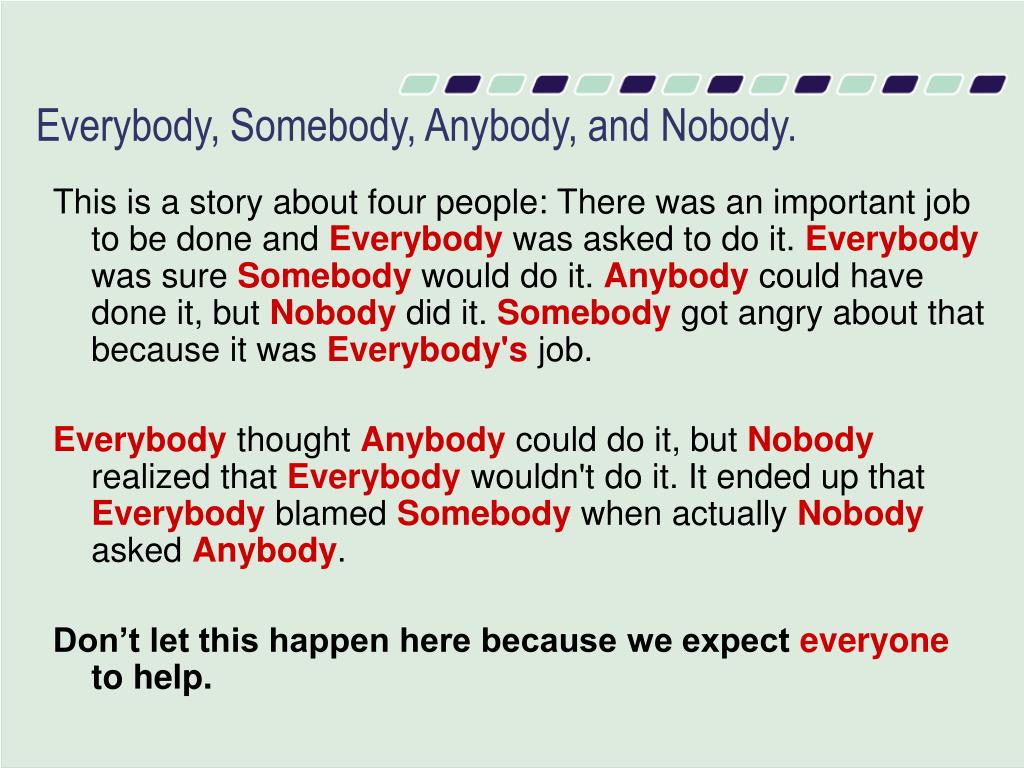 Everybody, Somebody, Anybody, and Nobody.

This is a story about four people: There was an important job to be done and Everybody was asked to do it. Everybody was sure Somebody would do it. Anybody could have done it, but Nobody did it. Somebody got angry about that because it was Everybody's job.

Everybody thought Anybody could do it, but Nobody realized that Everybody wouldn't do it. It ended up that Everybody blamed Somebody when actually Nobody asked Anybody.

Don’t let this happen here because we expect everyone to help.